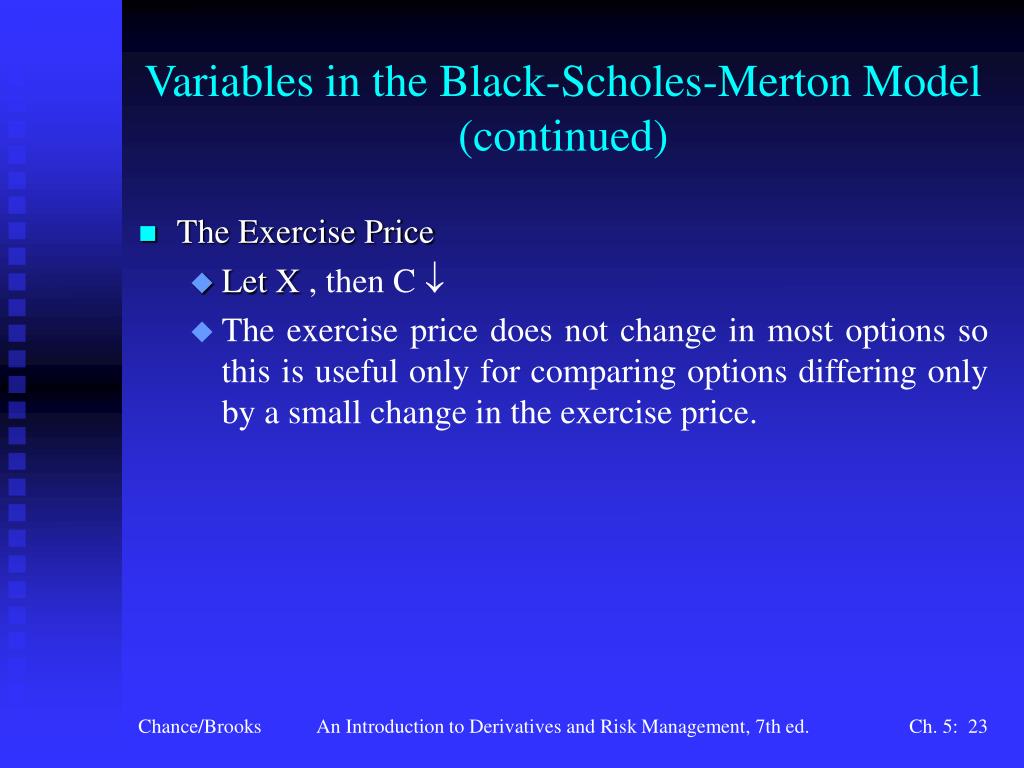 Variables in the Black-Scholes-Merton Model (continued)

The Exercise Price

Let X , then C $\downarrow$

The exercise price does not change in most options so this is useful only for comparing options differing only by a small change in the exercise price.

Chance/Brooks An Introduction to Derivatives and Risk Management, 7th ed. Ch. 5: 23